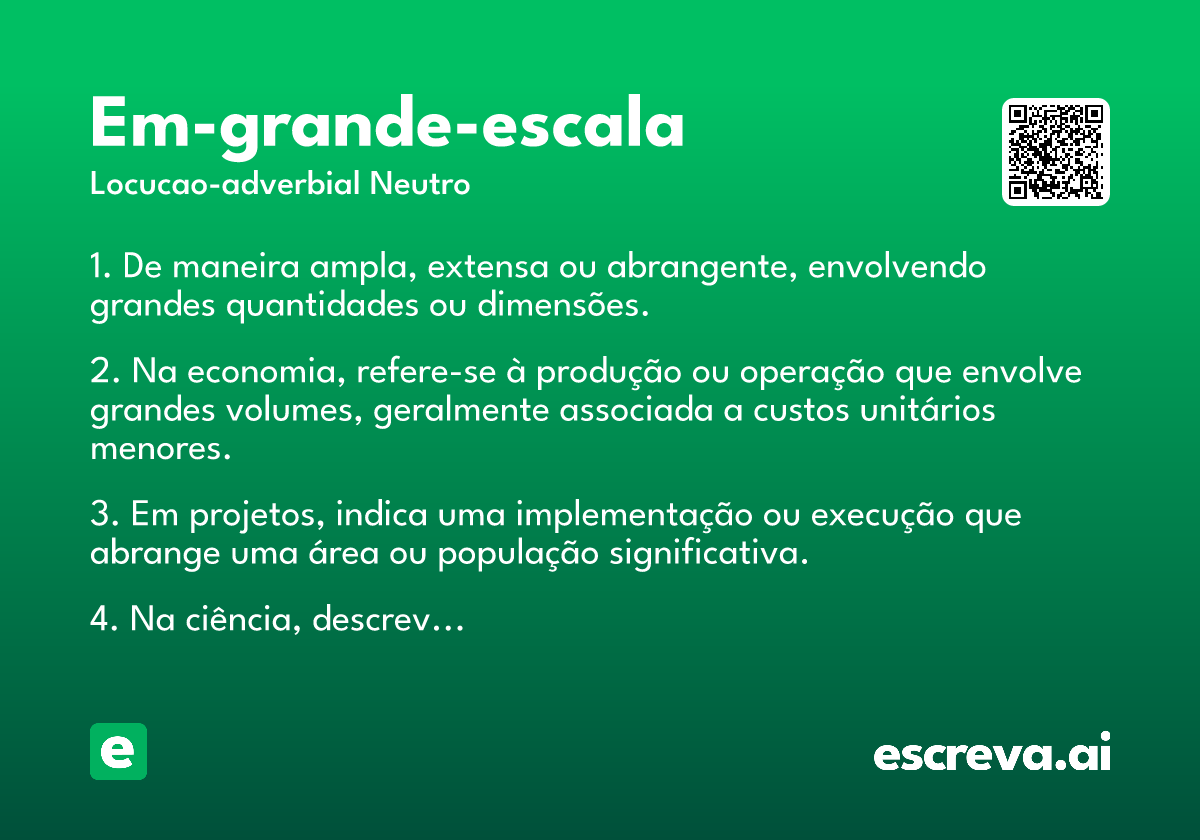 Em-grande-escala
Locucao-adverbial Neutro

1. De maneira ampla, extensa ou abrangente, envolvendo grandes quantidades ou dimensões.

2. Na economia, refere-se à produção ou operação que envolve grandes volumes, geralmente associada a custos unitários menores.

3. Em projetos, indica uma implementação ou execução que abrange uma área ou população significativa.

4. Na ciência, descrev...

e

escreva.ai